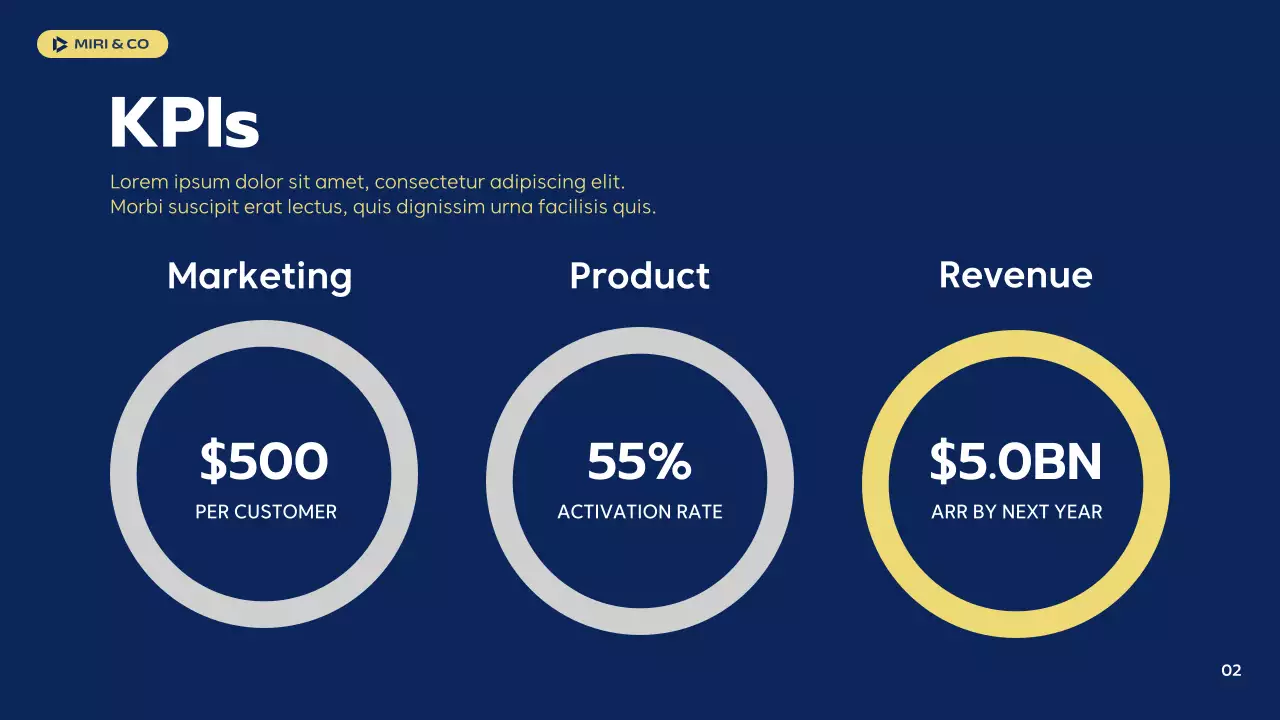 MIRI & CO

KPIs

Lorem ipsum dolor sit amet, consectetur adipiscing elit. Morbi suscipit erat lectus, quis dignissim urna facilisis quis.

Marketing

$500
PER CUSTOMER

Product

55%
ACTIVATION RATE

Revenue

$5.0BN
ARR BY NEXT YEAR

02